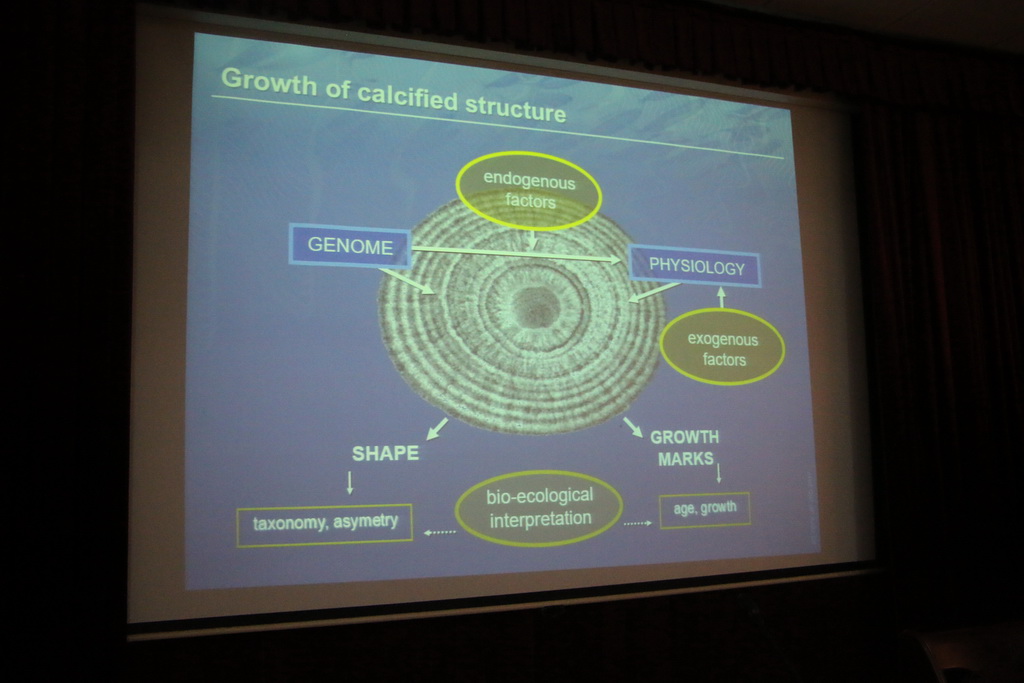 Growth of calcified structure

endogenous factors

GENOME

PHYSIOLOGY

exogenous factors

SHAPE

GROWTH MARKS

taxonomy, asymetry

bio-ecological interpretation

age, growth